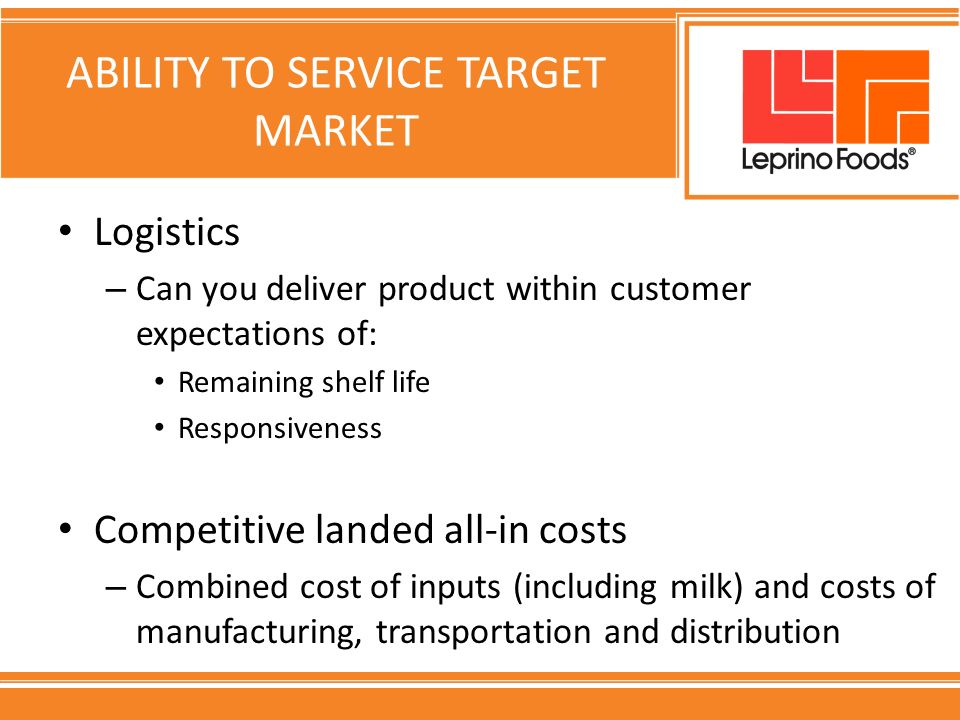 ABILITY TO SERVICE TARGET MARKET

Leprino Foods®

• Logistics
– Can you deliver product within customer expectations of:
• Remaining shelf life
• Responsiveness

• Competitive landed all-in costs
– Combined cost of inputs (including milk) and costs of manufacturing, transportation and distribution